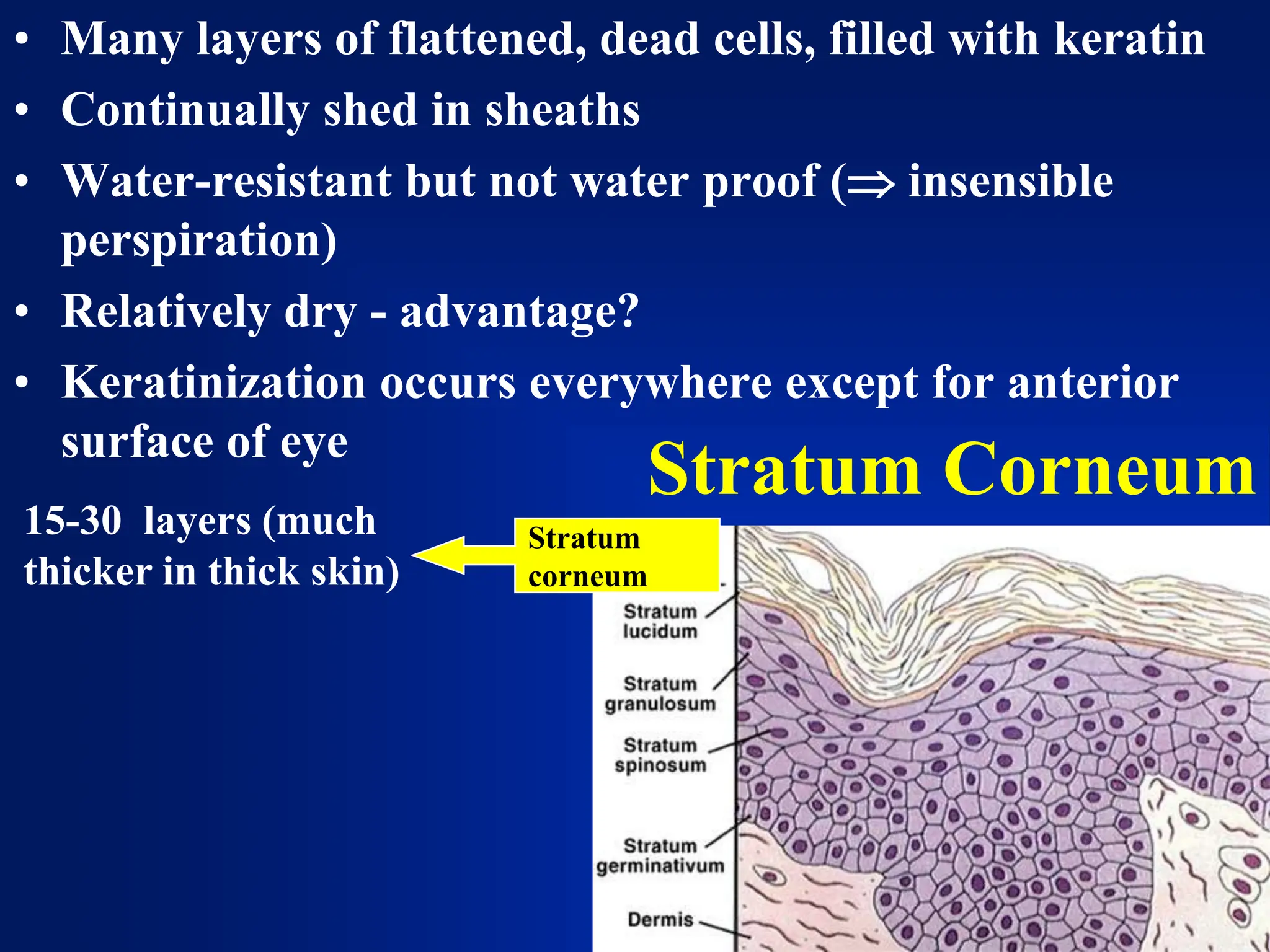 • Many layers of flattened, dead cells, filled with keratin
• Continually shed in sheaths
• Water-resistant but not water proof ($\Rightarrow$ insensible perspiration)
• Relatively dry - advantage?
• Keratinization occurs everywhere except for anterior surface of eye

Stratum Corneum

15-30 layers (much thicker in thick skin)

Stratum corneum

Stratum lucidum

Stratum granulosum

Stratum spinosum

Stratum germinativum

Dermis